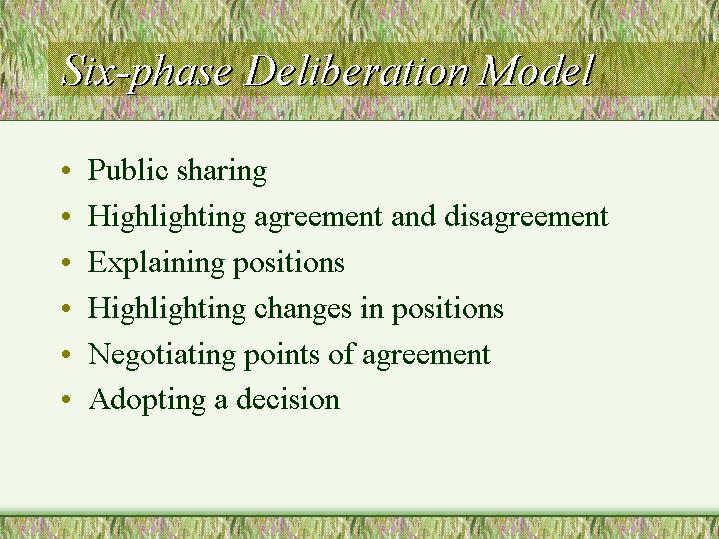 Six-phase Deliberation Model

• Public sharing
• Highlighting agreement and disagreement
• Explaining positions
• Highlighting changes in positions
• Negotiating points of agreement
• Adopting a decision